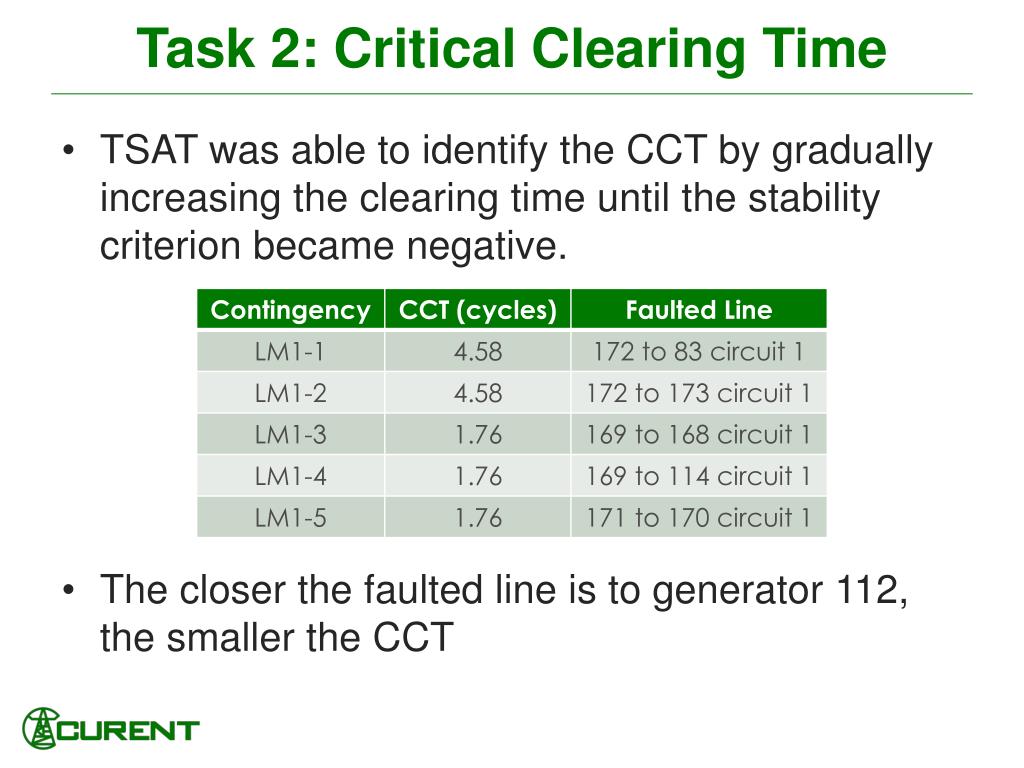 Task 2: Critical Clearing Time

• TSAT was able to identify the CCT by gradually increasing the clearing time until the stability criterion became negative.

| Contingency | CCT (cycles) | Faulted Line |
|---|---|---|
| LM1-1 | 4.58 | 172 to 83 circuit 1 |
| LM1-2 | 4.58 | 172 to 173 circuit 1 |
| LM1-3 | 1.76 | 169 to 168 circuit 1 |
| LM1-4 | 1.76 | 169 to 114 circuit 1 |
| LM1-5 | 1.76 | 171 to 170 circuit 1 |

• The closer the faulted line is to generator 112, the smaller the CCT

CURENT